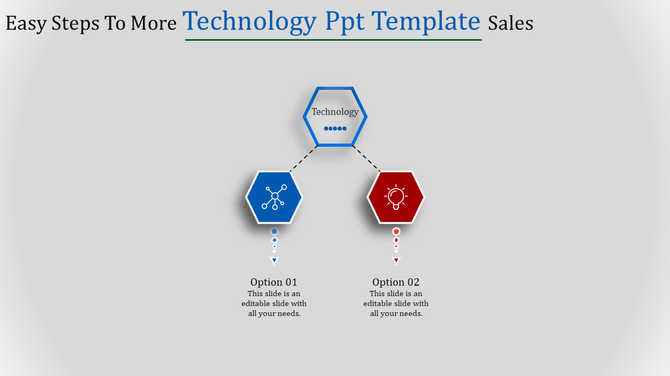 Easy Steps To More Technology Ppt Template Sales

Technology

Option 01
This slide is an editable slide with all your needs.

Option 02
This slide is an editable slide with all your needs.